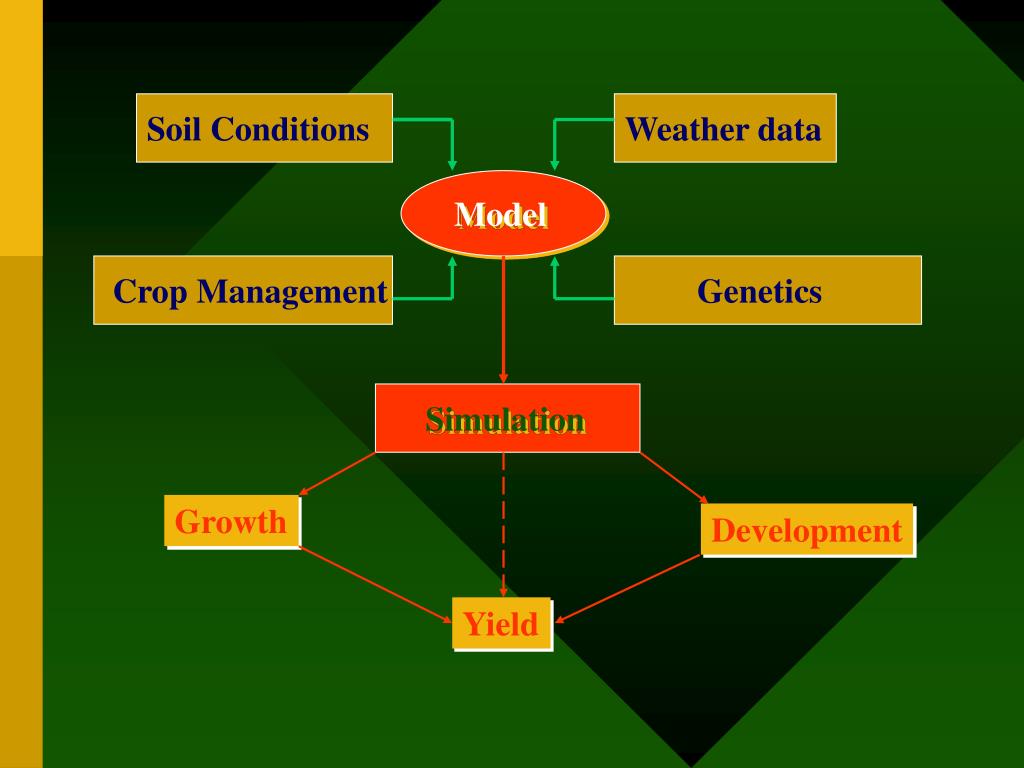 Soil Conditions

Weather data

Model

Crop Management

Genetics

Simulation

Growth

Development

Yield